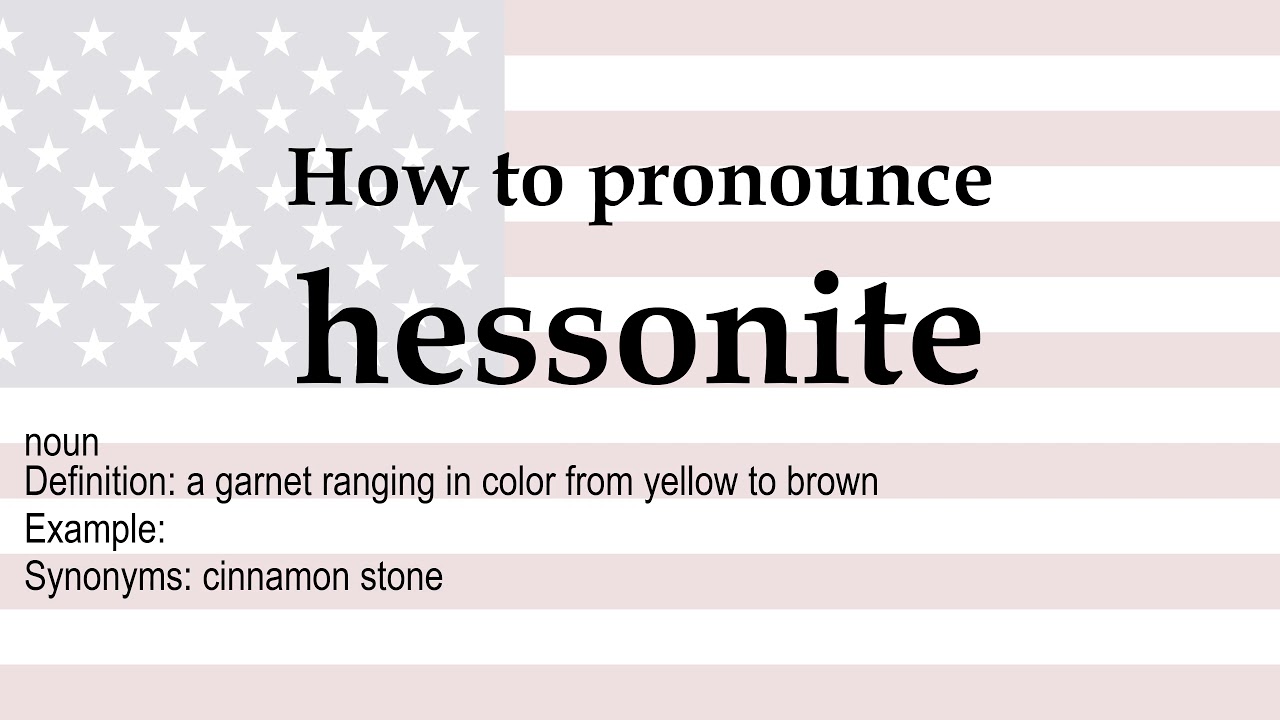 How to pronounce
hessonite

noun
Definition: a garnet ranging in color from yellow to brown
Example:
Synonyms: cinnamon stone